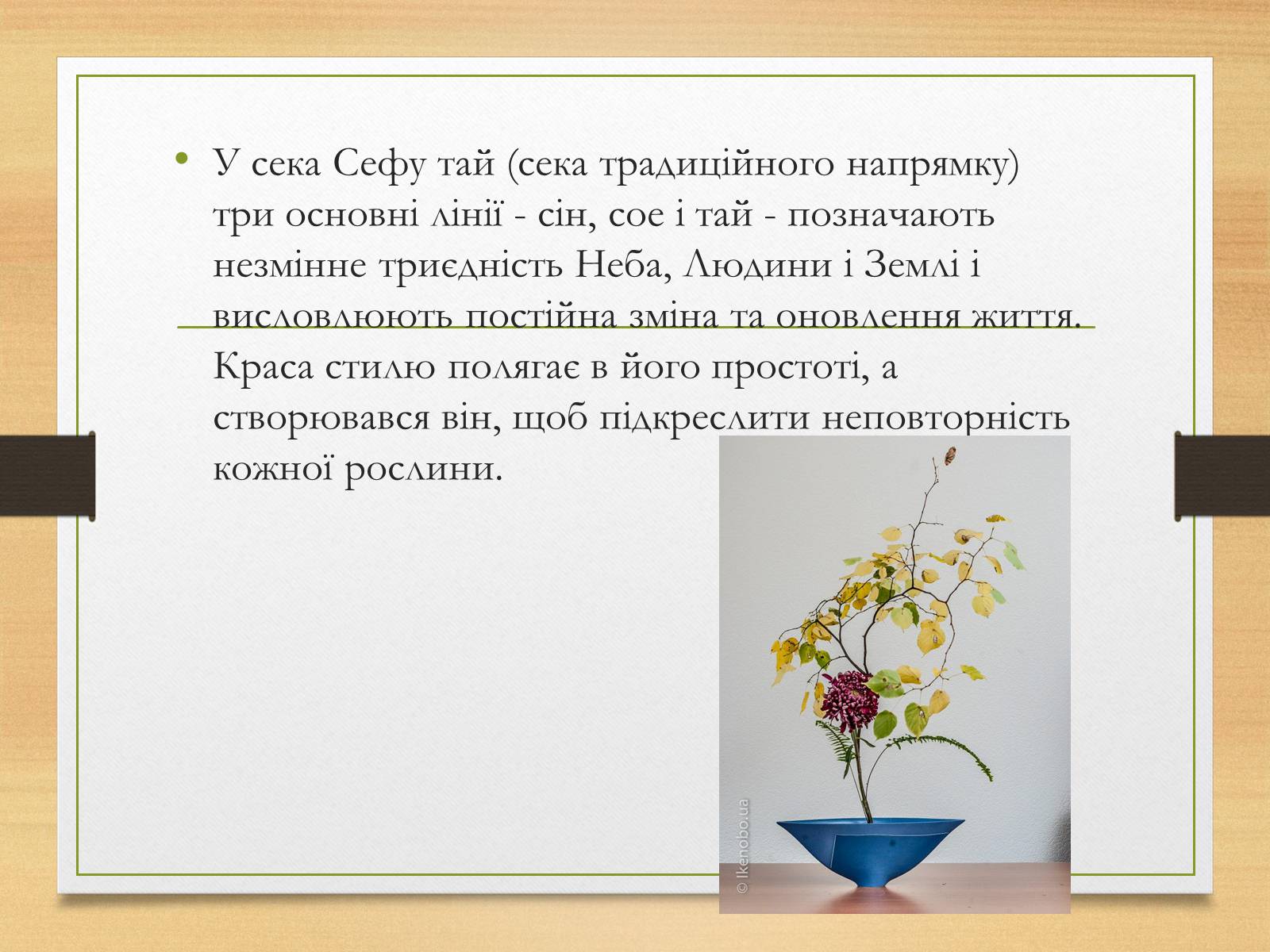 • У сека Сефу тай (сека традиційного напрямку) три основні лінії - сін, сое і тай - позначають незмінне триєдність Неба, Людини і Землі і висловлюють постійна зміна та оновлення життя. Краса стилю полягає в його простоті, а створювався він, щоб підкреслити неповторність кожної рослини.

© Ikenobo.ua